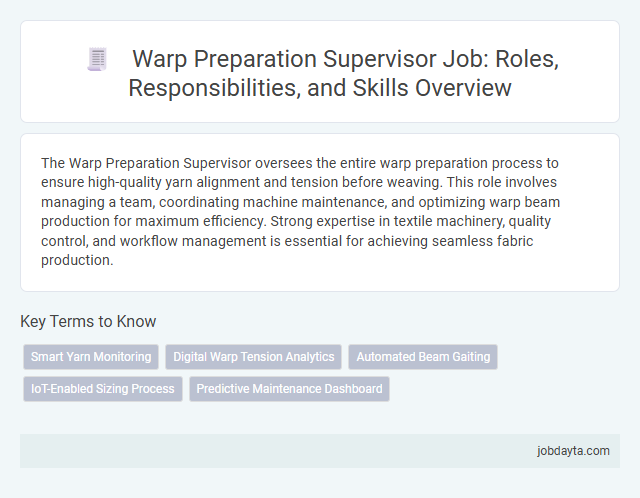 Warp Preparation Supervisor Job: Roles, Responsibilities, and Skills Overview

The Warp Preparation Supervisor oversees the entire warp preparation process to ensure high-quality yarn alignment and tension before weaving. This role involves managing a team, coordinating machine maintenance, and optimizing warp beam production for maximum efficiency. Strong expertise in textile machinery, quality control, and workflow management is essential for achieving seamless fabric production.

Key Terms to Know

Smart Yarn Monitoring

Digital Warp Tension Analytics

Automated Beam Gaiting

IoT-Enabled Sizing Process

Predictive Maintenance Dashboard

jobdayta.com